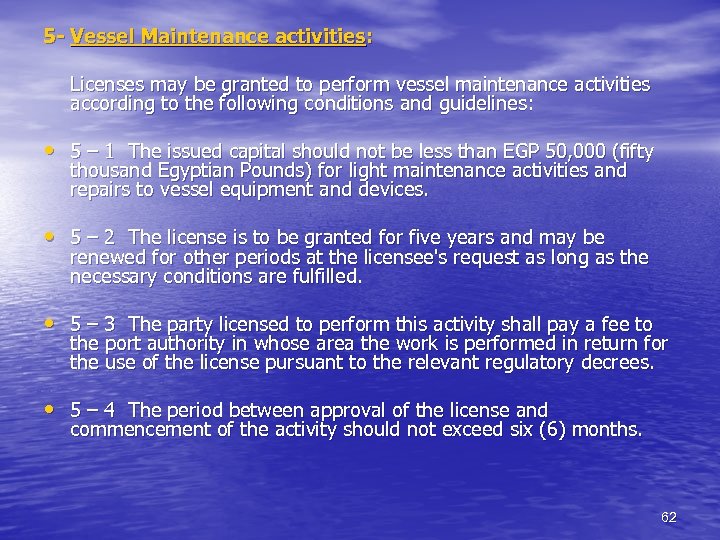 5- Vessel Maintenance activities:

Licenses may be granted to perform vessel maintenance activities according to the following conditions and guidelines:

• 5 – 1 The issued capital should not be less than EGP 50,000 (fifty thousand Egyptian Pounds) for light maintenance activities and repairs to vessel equipment and devices.

• 5 – 2 The license is to be granted for five years and may be renewed for other periods at the licensee's request as long as the necessary conditions are fulfilled.

• 5 – 3 The party licensed to perform this activity shall pay a fee to the port authority in whose area the work is performed in return for the use of the license pursuant to the relevant regulatory decrees.

• 5 – 4 The period between approval of the license and commencement of the activity should not exceed six (6) months.

62